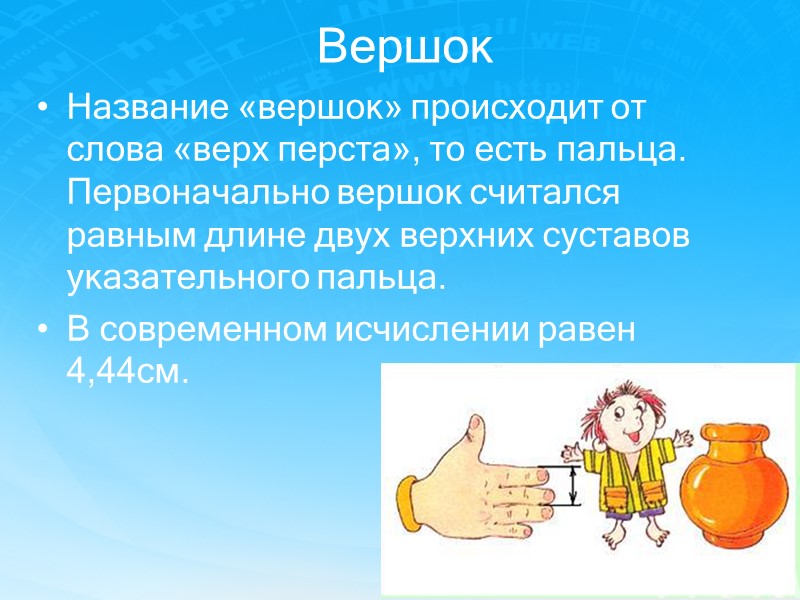 Вершок

• Название «вершок» происходит от слова «верх перста», то есть пальца. Первоначально вершок считался равным длине двух верхних суставов указательного пальца.

• В современном исчислении равен 4,44см.